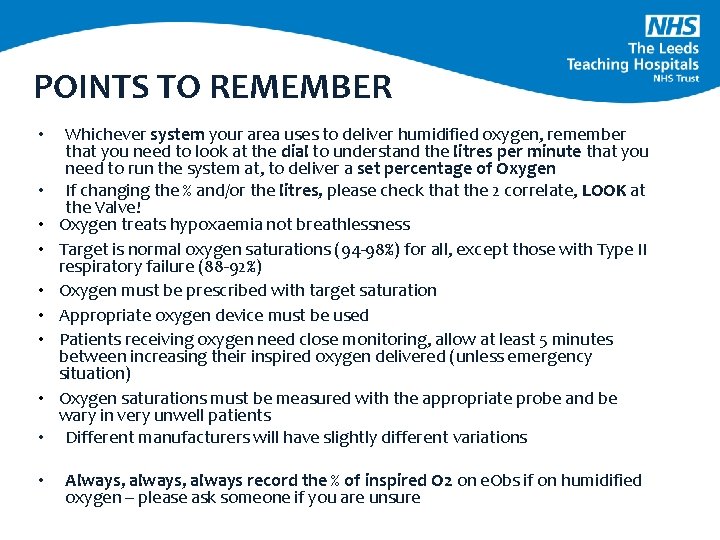 NHS
The Leeds Teaching Hospitals
NHS Trust

POINTS TO REMEMBER

• Whichever system your area uses to deliver humidified oxygen, remember that you need to look at the dial to understand the litres per minute that you need to run the system at, to deliver a set percentage of Oxygen
• If changing the % and/or the litres, please check that the 2 correlate, LOOK at the Valve!
• Oxygen treats hypoxaemia not breathlessness
• Target is normal oxygen saturations (94-98%) for all, except those with Type II respiratory failure (88-92%)
• Oxygen must be prescribed with target saturation
• Appropriate oxygen device must be used
• Patients receiving oxygen need close monitoring, allow at least 5 minutes between increasing their inspired oxygen delivered (unless emergency situation)
• Oxygen saturations must be measured with the appropriate probe and be wary in very unwell patients
• Different manufacturers will have slightly different variations

• Always, always, always record the % of inspired O2 on eObs if on humidified oxygen – please ask someone if you are unsure